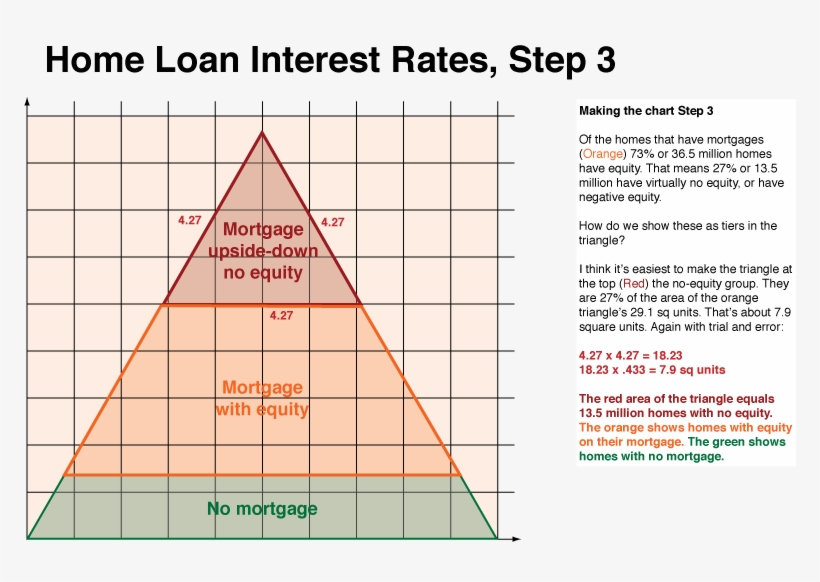 Home Loan Interest Rates, Step 3

4.27

4.27

Mortgage upside-down no equity

4.27

Mortgage with equity

No mortgage

Making the chart Step 3

Of the homes that have mortgages (Orange) 73% or 36.5 million homes have equity. That means 27% or 13.5 million have virtually no equity, or have negative equity.

How do we show these as tiers in the triangle?

I think it's easiest to make the triangle at the top (Red) the no-equity group. They are 27% of the area of the orange triangle's 29.1 sq units. That's about 7.9 square units. Again with trial and error:

4.27 x 4.27 = 18.23
18.23 x .433 = 7.9 sq units

The red area of the triangle equals 13.5 million homes with no equity. The orange shows homes with equity on their mortgage. The green shows homes with no mortgage.